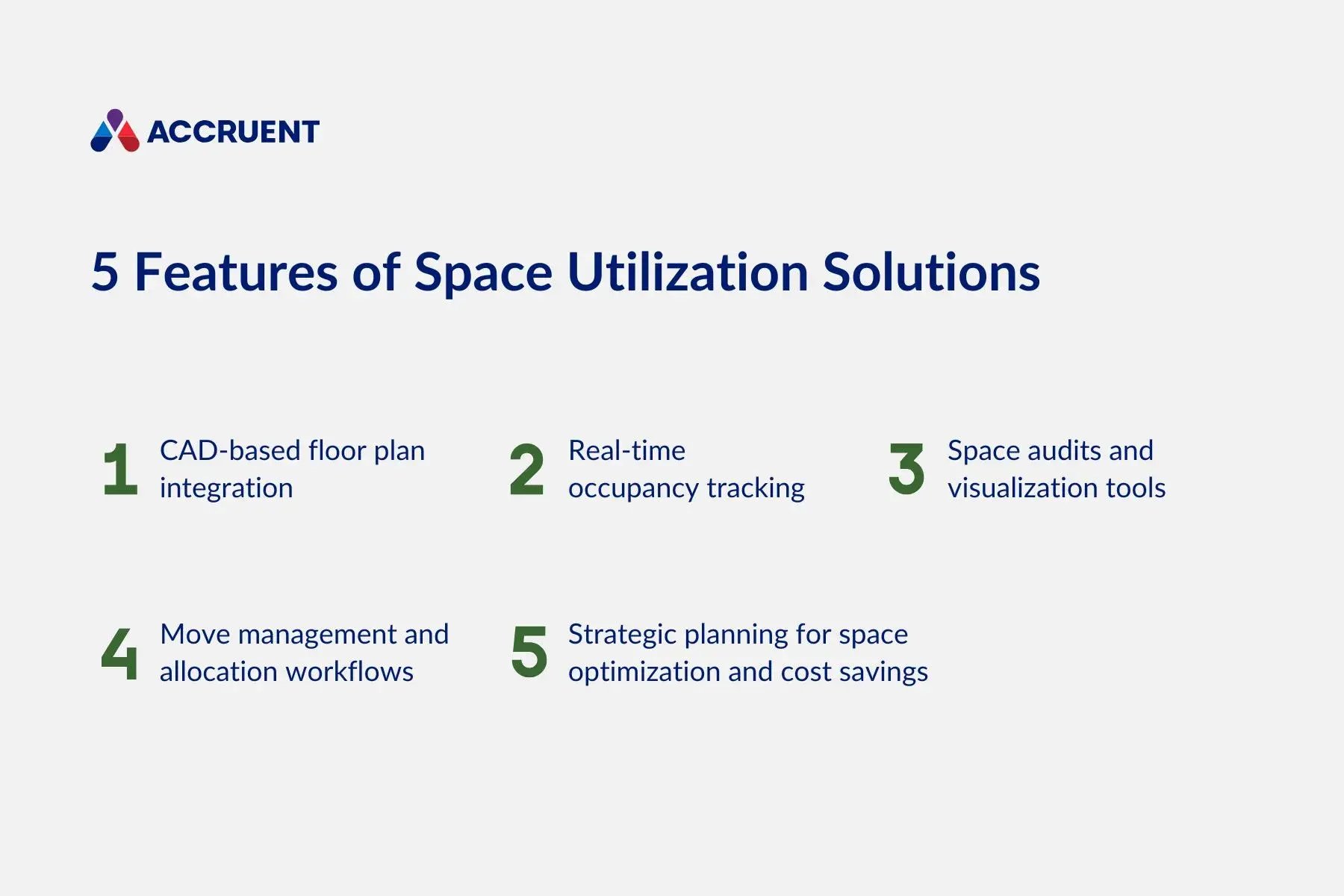 ACCRUENT

5 Features of Space Utilization Solutions

1 CAD-based floor plan integration

2 Real-time occupancy tracking

3 Space audits and visualization tools

4 Move management and allocation workflows

5 Strategic planning for space optimization and cost savings